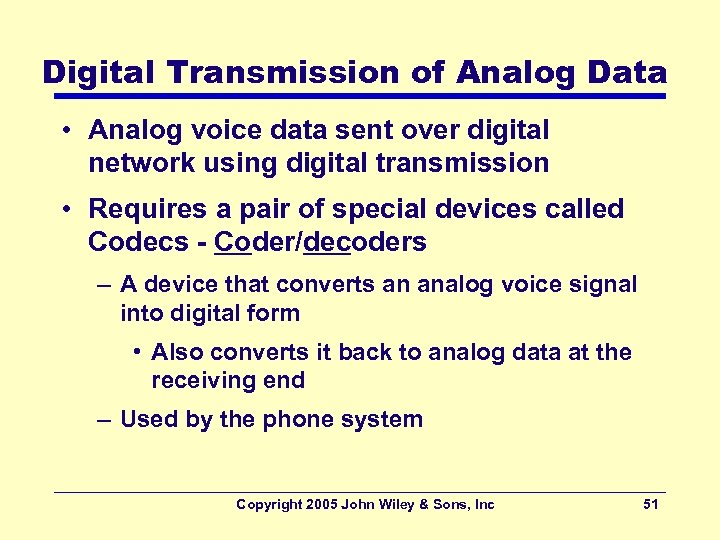 Digital Transmission of Analog Data

• Analog voice data sent over digital network using digital transmission

• Requires a pair of special devices called Codecs - Coder/decoders

– A device that converts an analog voice signal into digital form

• Also converts it back to analog data at the receiving end

– Used by the phone system

Copyright 2005 John Wiley & Sons, Inc

51